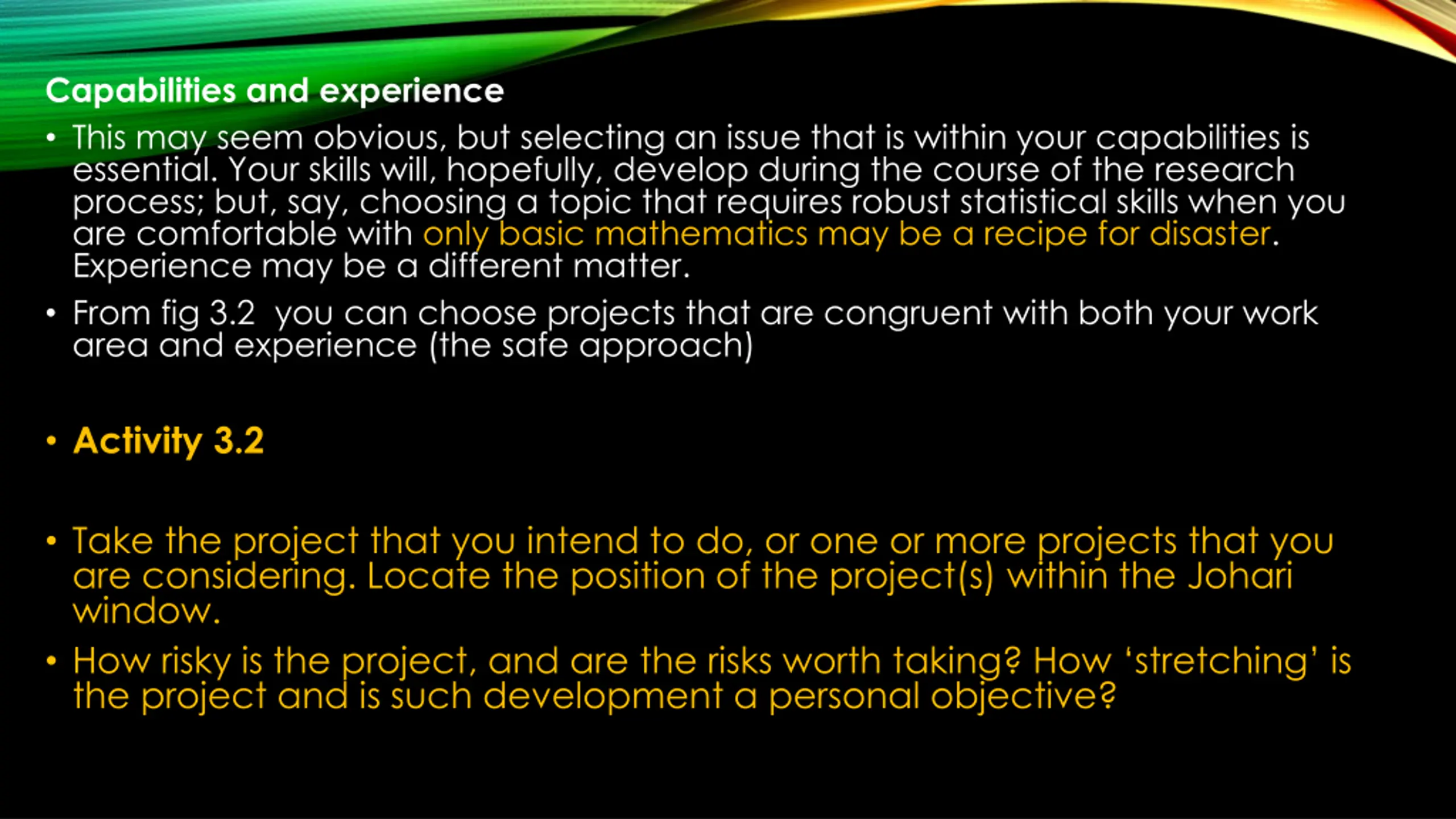 Capabilities and experience

• This may seem obvious, but selecting an issue that is within your capabilities is essential. Your skills will, hopefully, develop during the course of the research process; but, say, choosing a topic that requires robust statistical skills when you are comfortable with only basic mathematics may be a recipe for disaster. Experience may be a different matter.

• From fig 3.2 you can choose projects that are congruent with both your work area and experience (the safe approach)

• Activity 3.2

• Take the project that you intend to do, or one or more projects that you are considering. Locate the position of the project(s) within the Johari window.

• How risky is the project, and are the risks worth taking? How 'stretching' is the project and is such development a personal objective?